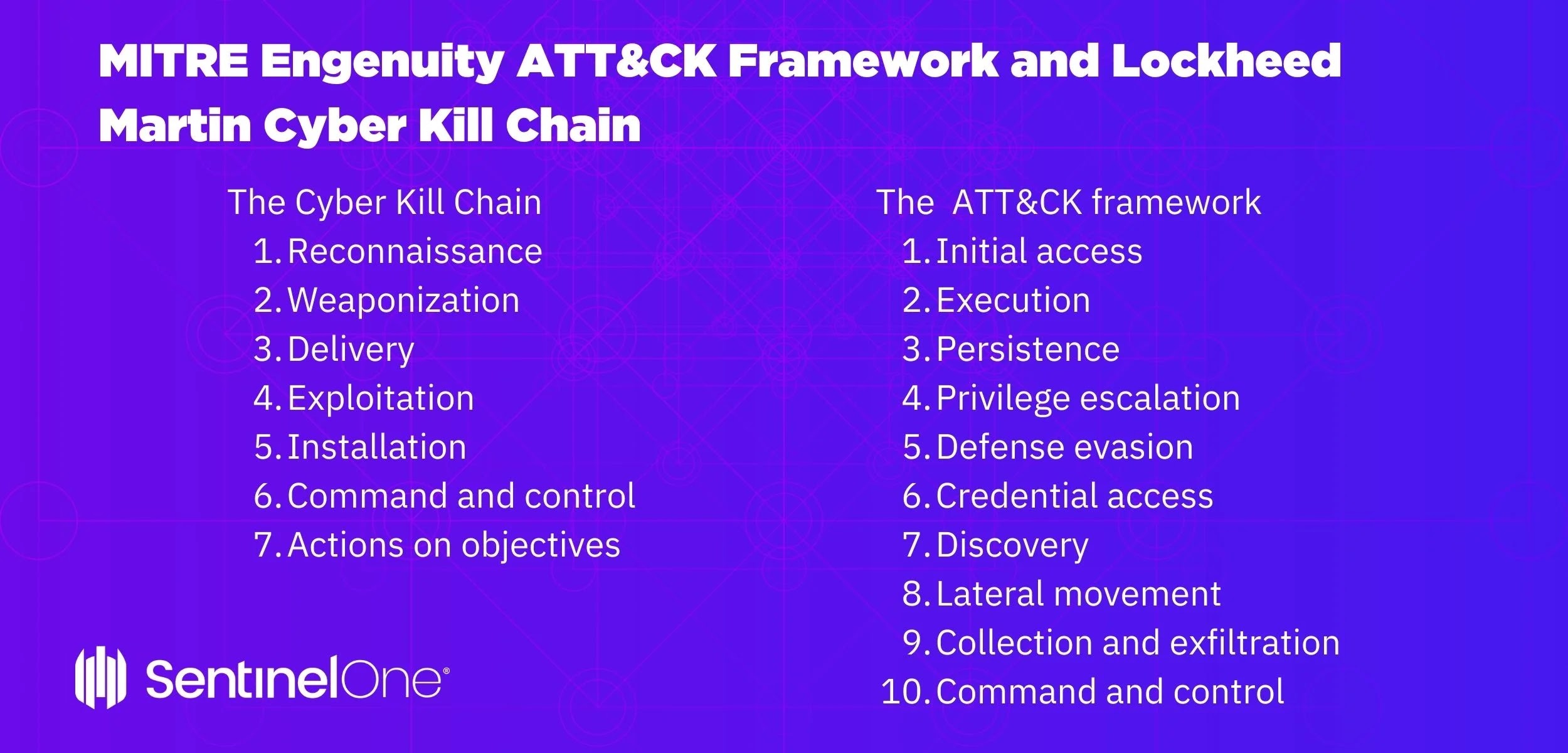 MITRE Engenuity ATT&CK Framework and Lockheed Martin Cyber Kill Chain

The Cyber Kill Chain
1. Reconnaissance
2. Weaponization
3. Delivery
4. Exploitation
5. Installation
6. Command and control
7. Actions on objectives

The ATT&CK framework
1. Initial access
2. Execution
3. Persistence
4. Privilege escalation
5. Defense evasion
6. Credential access
7. Discovery
8. Lateral movement
9. Collection and exfiltration
10. Command and control

SentinelOne®